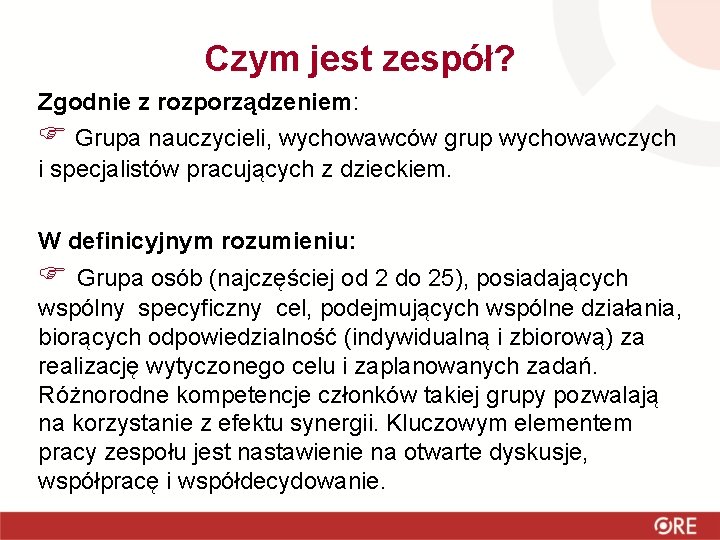 Czym jest zespół?

Zgodnie z rozporządzeniem:

☞ Grupa nauczycieli, wychowawców grup wychowawczych i specjalistów pracujących z dzieckiem.

W definicyjnym rozumieniu:

☞ Grupa osób (najczęściej od 2 do 25), posiadających wspólny specyficzny cel, podejmujących wspólne działania, biorących odpowiedzialność (indywidualną i zbiorową) za realizację wytyczonego celu i zaplanowanych zadań. Różnorodne kompetencje członków takiej grupy pozwalają na korzystanie z efektu synergii. Kluczowym elementem pracy zespołu jest nastawienie na otwarte dyskusje, współpracę i współdecydowanie.

ORE